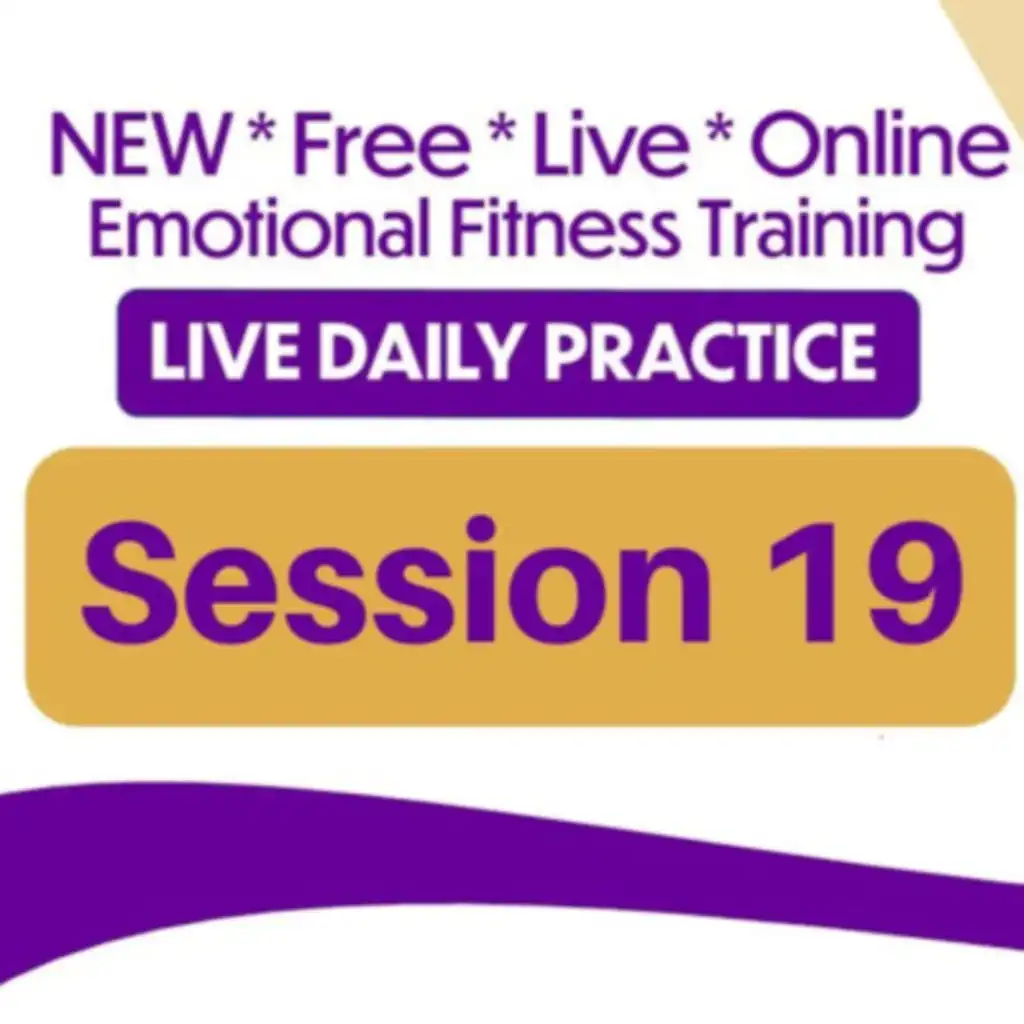 NEW * Free * Live * Online
Emotional Fitness Training

LIVE DAILY PRACTICE

Session 19